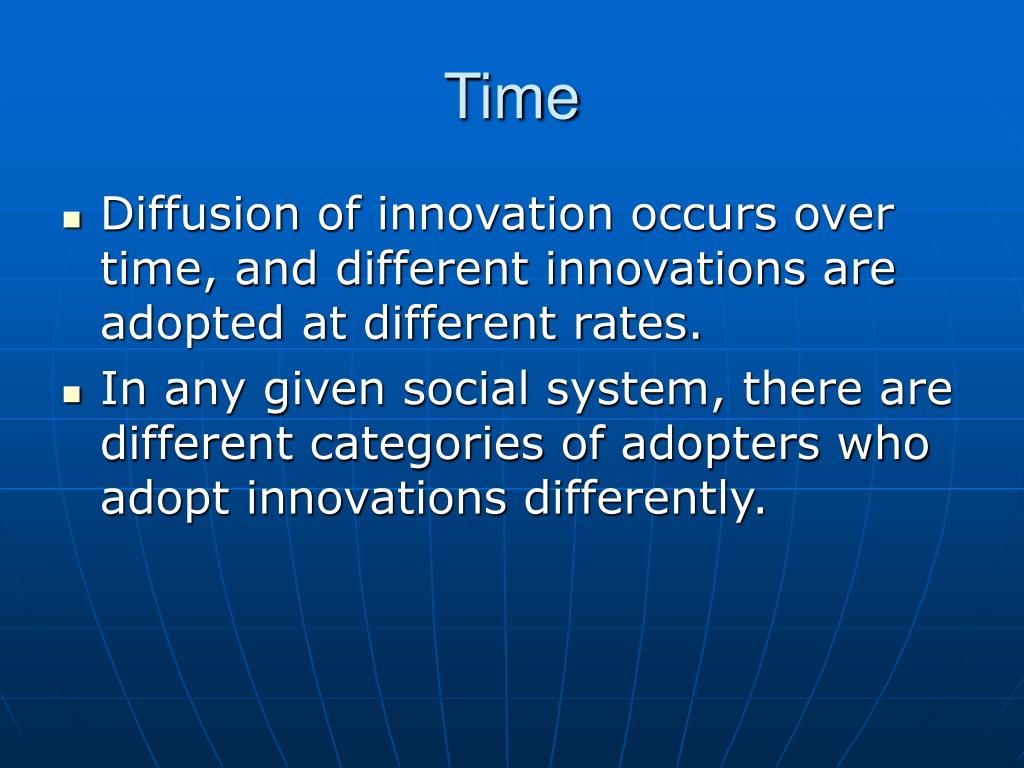 Time

- Diffusion of innovation occurs over time, and different innovations are adopted at different rates.
- In any given social system, there are different categories of adopters who adopt innovations differently.